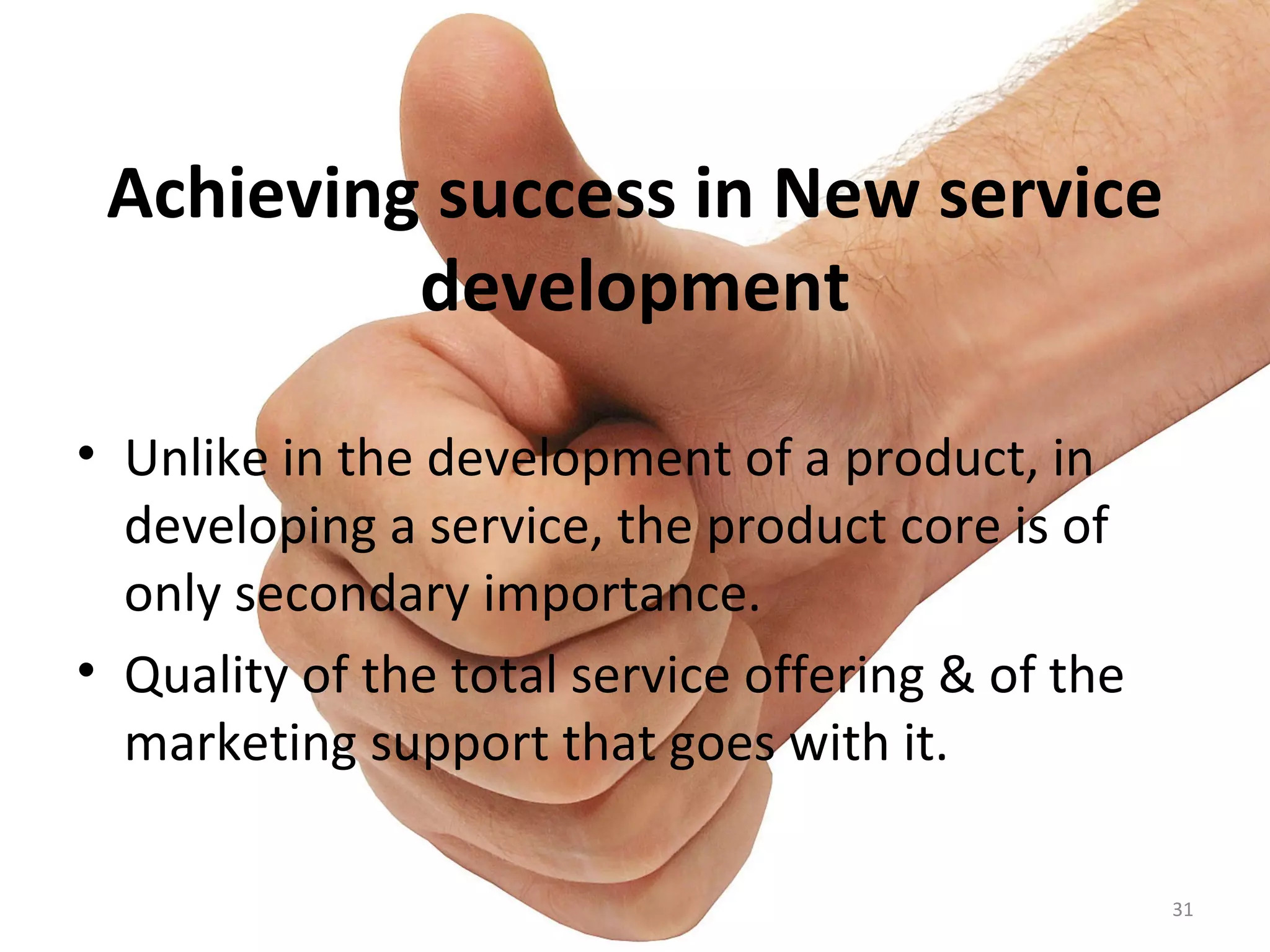 Achieving success in New service development

• Unlike in the development of a product, in developing a service, the product core is of only secondary importance.
• Quality of the total service offering & of the marketing support that goes with it.

31